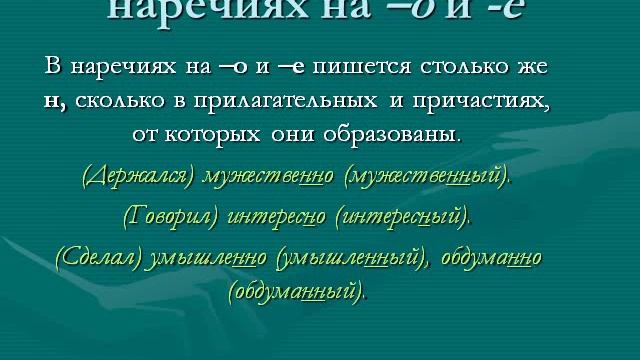 наречиях на –о и -е

В наречиях на –о и –е пишется столько же н, сколько в прилагательных и причастиях, от которых они образованы.

(Держался) мужественно (мужественный).

(Говорил) интересно (интересный).

(Сделал) умышленно (умышленный), обдуманно (обдуманный).